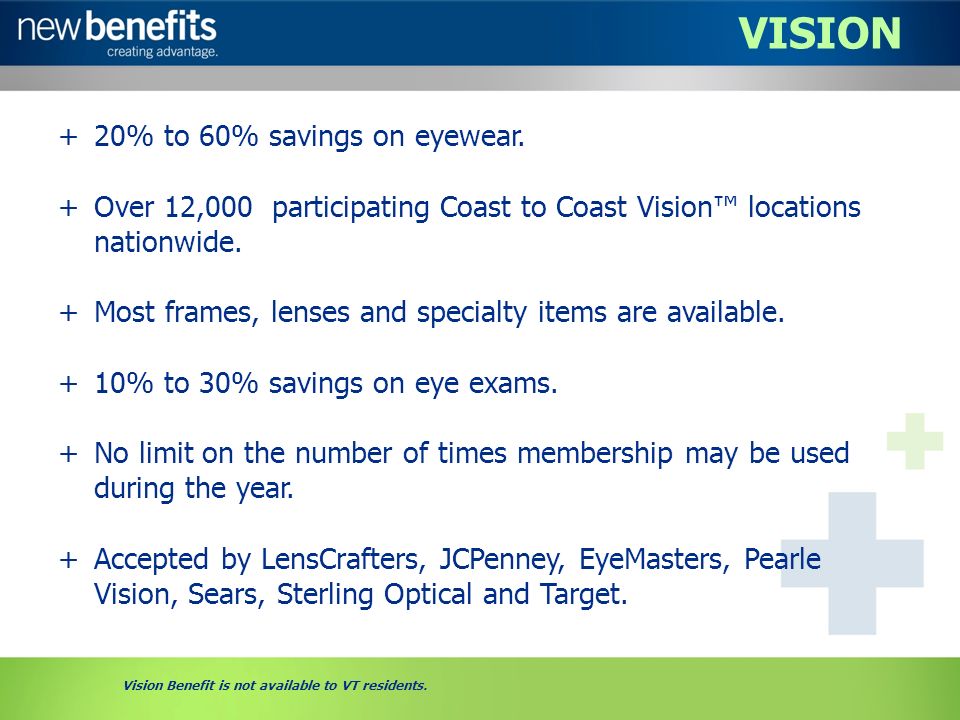 newbenefits
creating advantage.

VISION

+ 20% to 60% savings on eyewear.

+ Over 12,000 participating Coast to Coast Vision™ locations nationwide.

+ Most frames, lenses and specialty items are available.

+ 10% to 30% savings on eye exams.

+ No limit on the number of times membership may be used during the year.

+ Accepted by LensCrafters, JCPenney, EyeMasters, Pearle Vision, Sears, Sterling Optical and Target.

Vision Benefit is not available to VT residents.